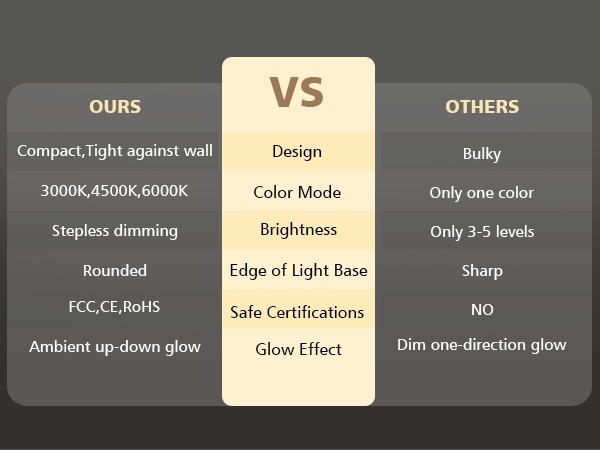 | OURS | VS | OTHERS |
|---|---|---|
| Compact,Tight against wall | Design | Bulky |
| 3000K,4500K,6000K | Color Mode | Only one color |
| Stepless dimming | Brightness | Only 3-5 levels |
| Rounded | Edge of Light Base | Sharp |
| FCC,CE,RoHS | Safe Certifications | NO |
| Ambient up-down glow | Glow Effect | Dim one-direction glow |